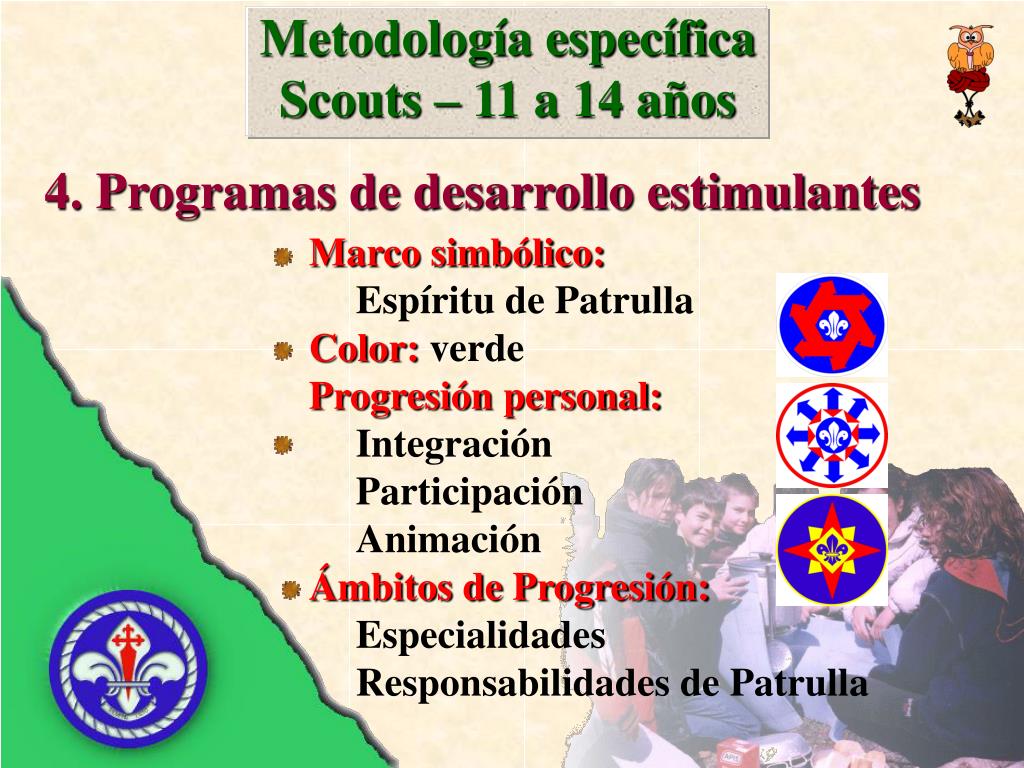 Metodología específica
Scouts – 11 a 14 años

4. Programas de desarrollo estimulantes

Marco simbólico:
Espíritu de Patrulla

Color: verde

Progresión personal:
Integración
Participación
Animación

Ámbitos de Progresión:
Especialidades
Responsabilidades de Patrulla